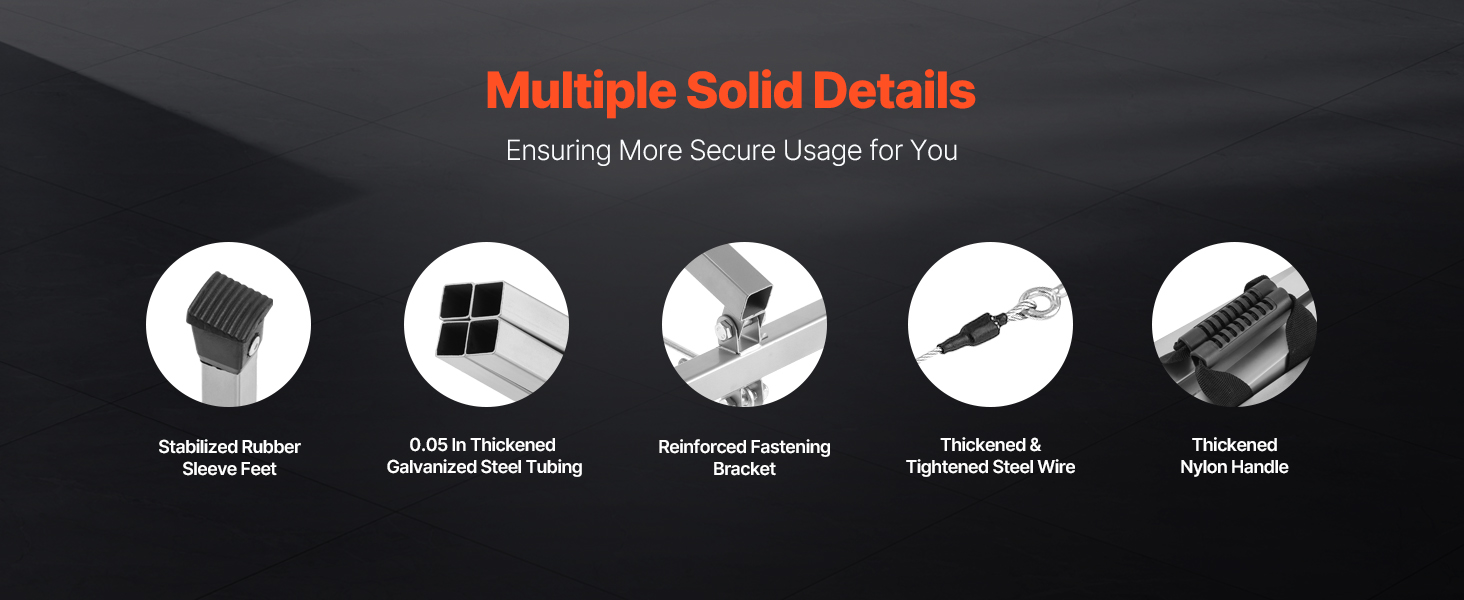 Multiple Solid Details

Ensuring More Secure Usage for You

Stabilized Rubber Sleeve Feet

0.05 In Thickened Galvanized Steel Tubing

Reinforced Fastening Bracket

Thickened & Tightened Steel Wire

Thickened Nylon Handle